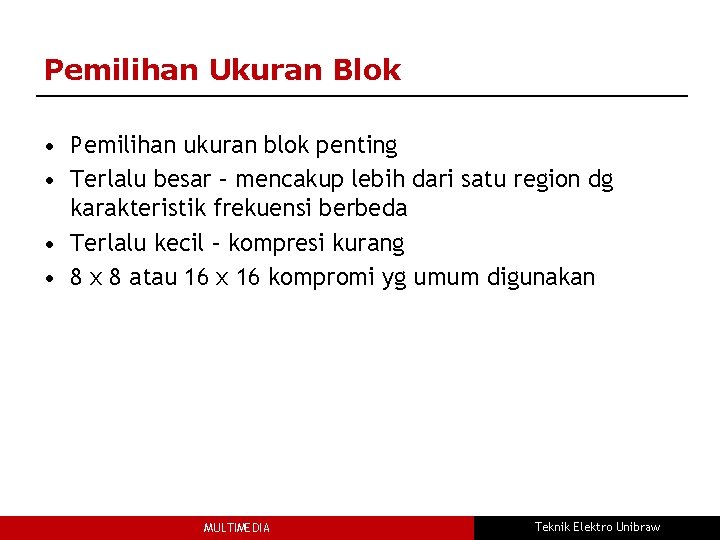 Pemilihan Ukuran Blok

• Pemilihan ukuran blok penting
• Terlalu besar – mencakup lebih dari satu region dg karakteristik frekuensi berbeda
• Terlalu kecil – kompresi kurang
• 8 x 8 atau 16 x 16 kompromi yg umum digunakan

MULTIMEDIA

Teknik Elektro Unibraw